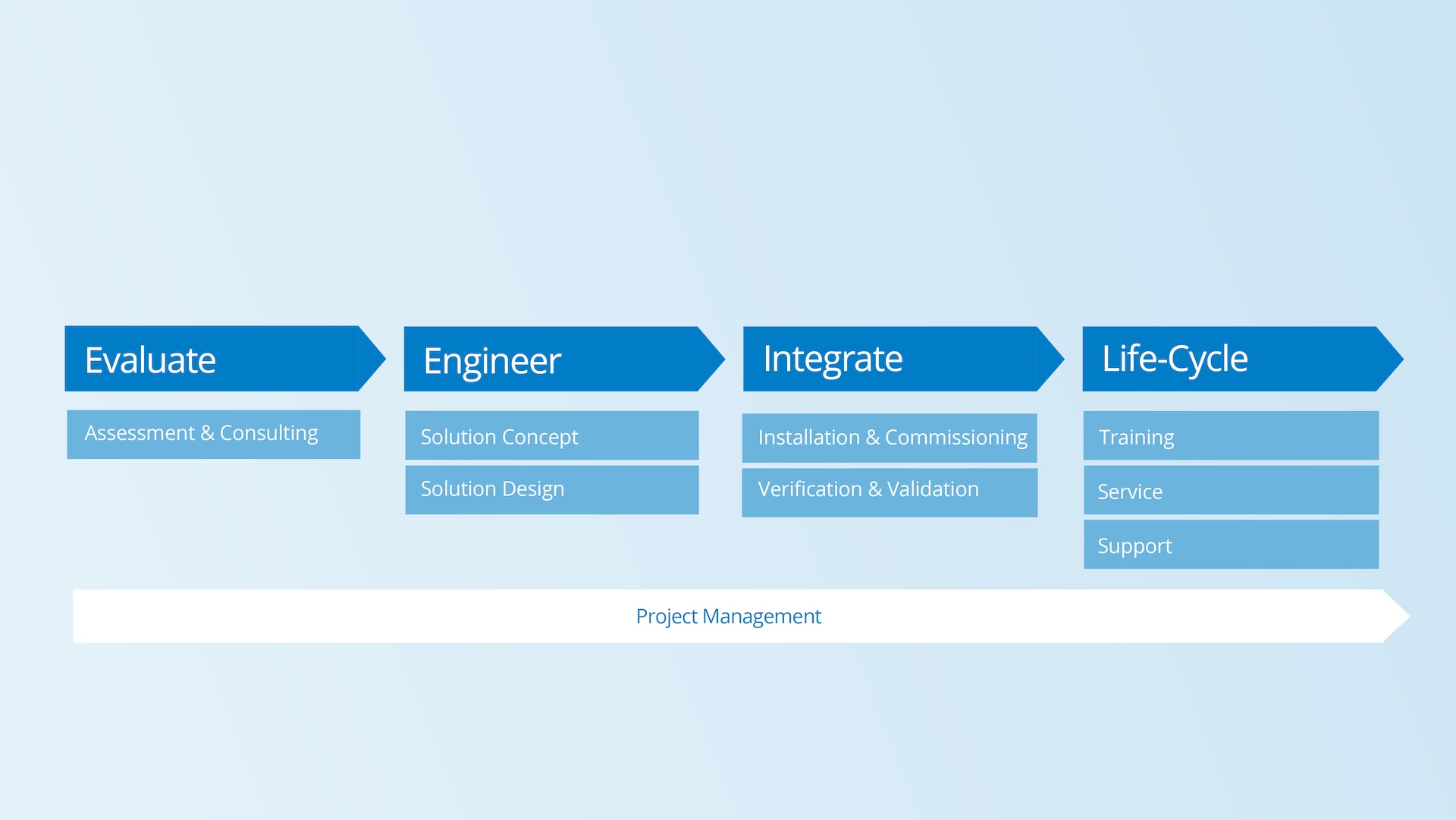 Evaluate

Assessment & Consulting

Engineer

Solution Concept

Solution Design

Integrate

Installation & Commissioning

Verification & Validation

Life-Cycle

Training

Service

Support

Project Management